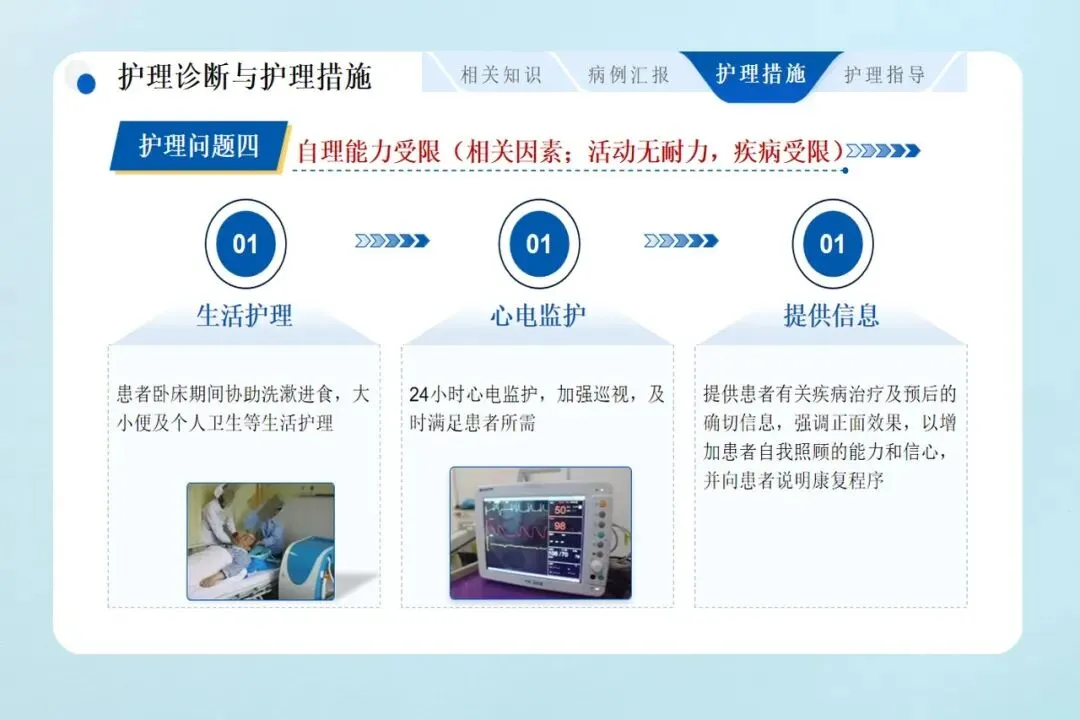 护理诊断与护理措施

相关知识 病例汇报 护理措施 护理指导

护理问题四

自理能力受限（相关因素：活动无耐力，疾病受限）

01

生活护理

患者卧床期间协助洗漱进食，大小便及个人卫生等生活护理

01

心电监护

24小时心电监护，加强巡视，及时满足患者所需

50

98

01

提供信息

提供患者有关疾病治疗及预后的确切信息，强调正面效果，以增加患者自我照顾的能力和信心，并向患者说明康复程序